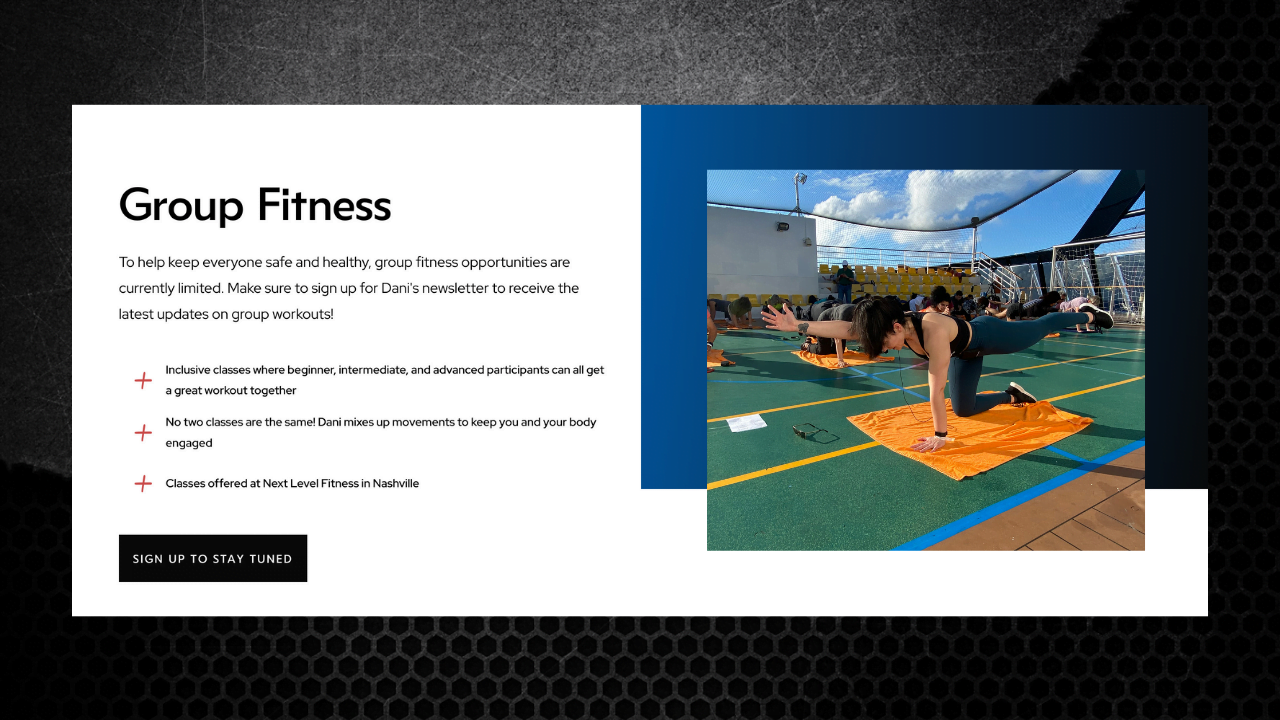 Group Fitness

To help keep everyone safe and healthy, group fitness opportunities are currently limited. Make sure to sign up for Dani's newsletter to receive the latest updates on group workouts!

+ Inclusive classes where beginner, intermediate, and advanced participants can all get a great workout together

+ No two classes are the same! Dani mixes up movements to keep you and your body engaged

+ Classes offered at Next Level Fitness in Nashville

SIGN UP TO STAY TUNED